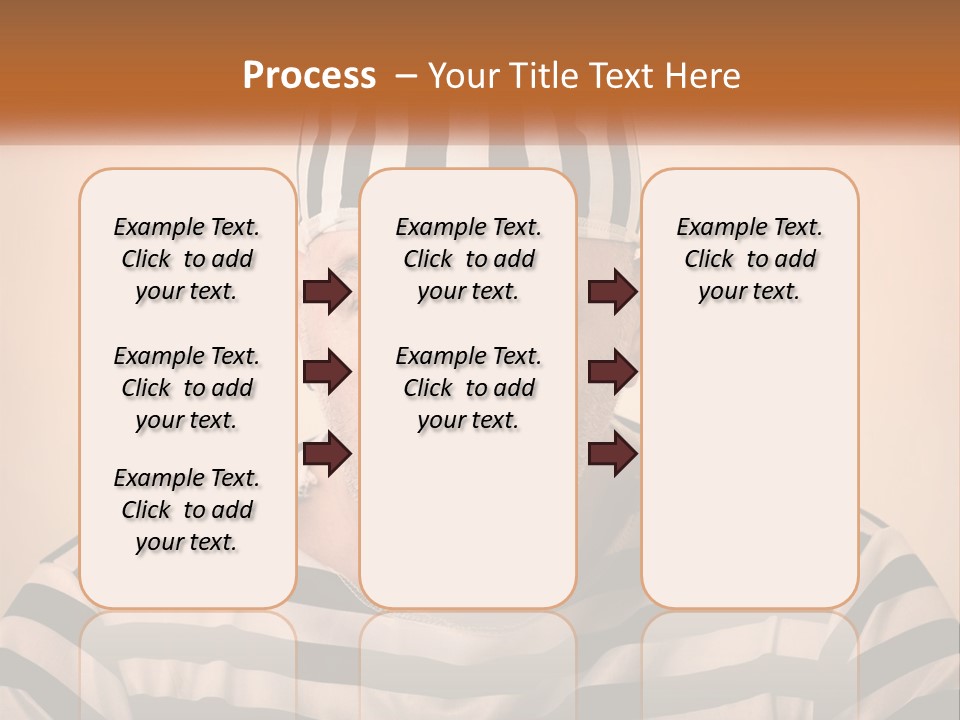 Process – Your Title Text Here

Example Text. Click to add your text.

Example Text. Click to add your text.

Example Text. Click to add your text.

Example Text. Click to add your text.

Example Text. Click to add your text.

Example Text. Click to add your text.